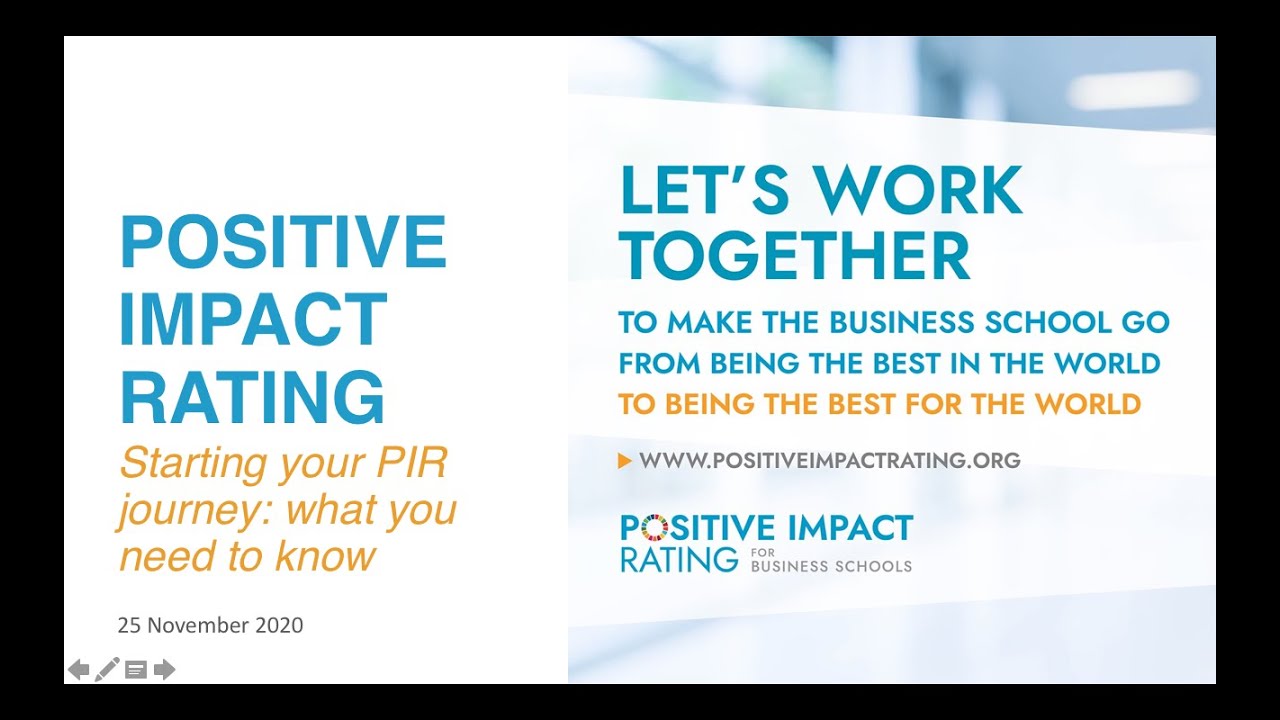 POSITIVE IMPACT RATING

Starting your PIR journey: what you need to know

25 November 2020

LET'S WORK TOGETHER

TO MAKE THE BUSINESS SCHOOL GO FROM BEING THE BEST IN THE WORLD TO BEING THE BEST FOR THE WORLD

WWW.POSITIVEIMPACTRATING.ORG

POSITIVE IMPACT RATING FOR BUSINESS SCHOOLS